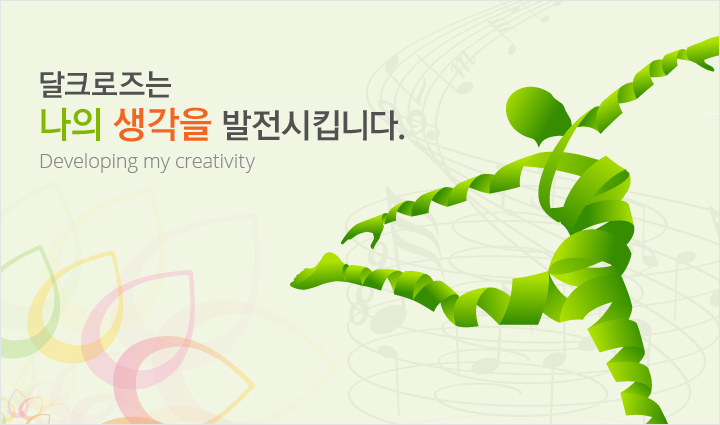 달크로즈는
나의 생각을 발전시킵니다.
Developing my creativity